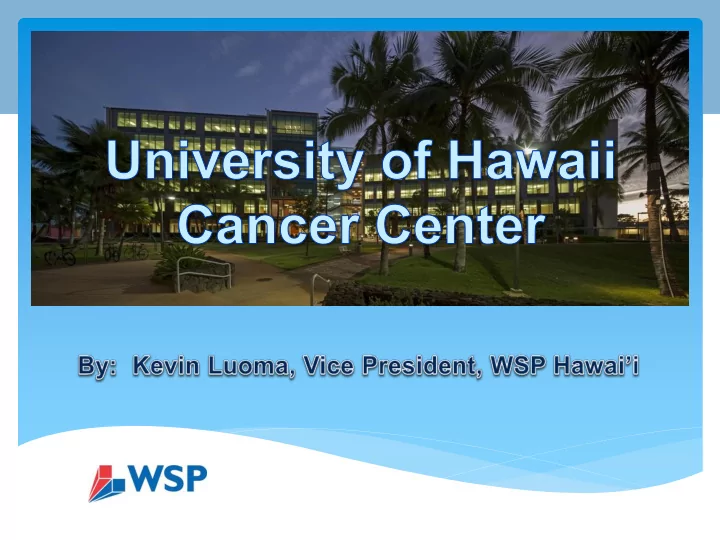 University of Hawaii Cancer Center

By: Kevin Luoma, Vice President, WSP Hawai'i

WSP